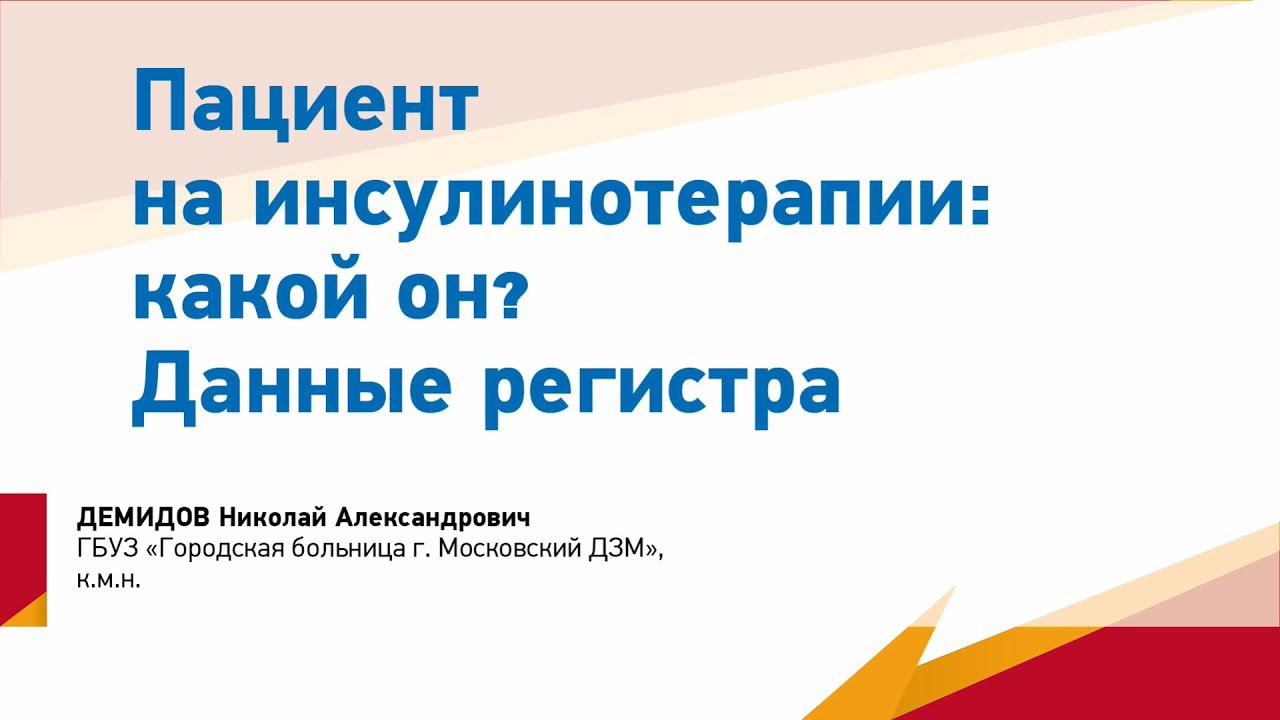 Пациент на инсулинотерапии: какой он? Данные регистра

ДЕМИДОВ Николай Александрович
ГБУЗ «Городская больница г. Московский ДЗМ», к.м.н.